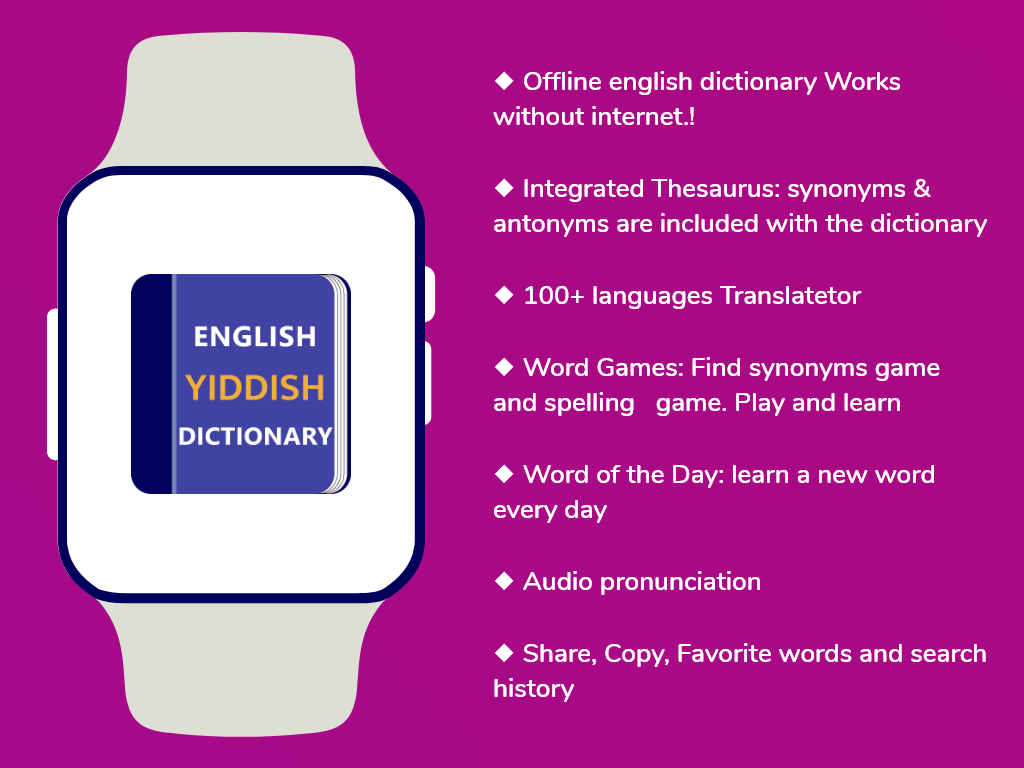 ENGLISH
YIDDISH
DICTIONARY

◆ Offline english dictionary Works without internet.!

◆ Integrated Thesaurus: synonyms & antonyms are included with the dictionary

◆ 100+ languages Translatetor

◆ Word Games: Find synonyms game and spelling game. Play and learn

◆ Word of the Day: learn a new word every day

◆ Audio pronunciation

◆ Share, Copy, Favorite words and search history